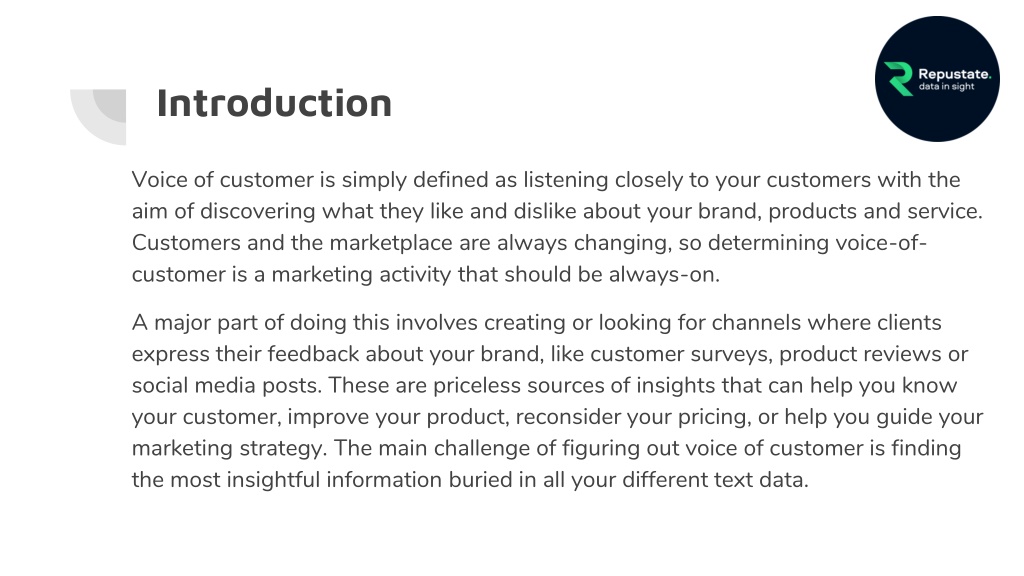 Introduction

Repustate.
data in sight

Voice of customer is simply defined as listening closely to your customers with the aim of discovering what they like and dislike about your brand, products and service. Customers and the marketplace are always changing, so determining voice-of-customer is a marketing activity that should be always-on.

A major part of doing this involves creating or looking for channels where clients express their feedback about your brand, like customer surveys, product reviews or social media posts. These are priceless sources of insights that can help you know your customer, improve your product, reconsider your pricing, or help you guide your marketing strategy. The main challenge of figuring out voice of customer is finding the most insightful information buried in all your different text data.